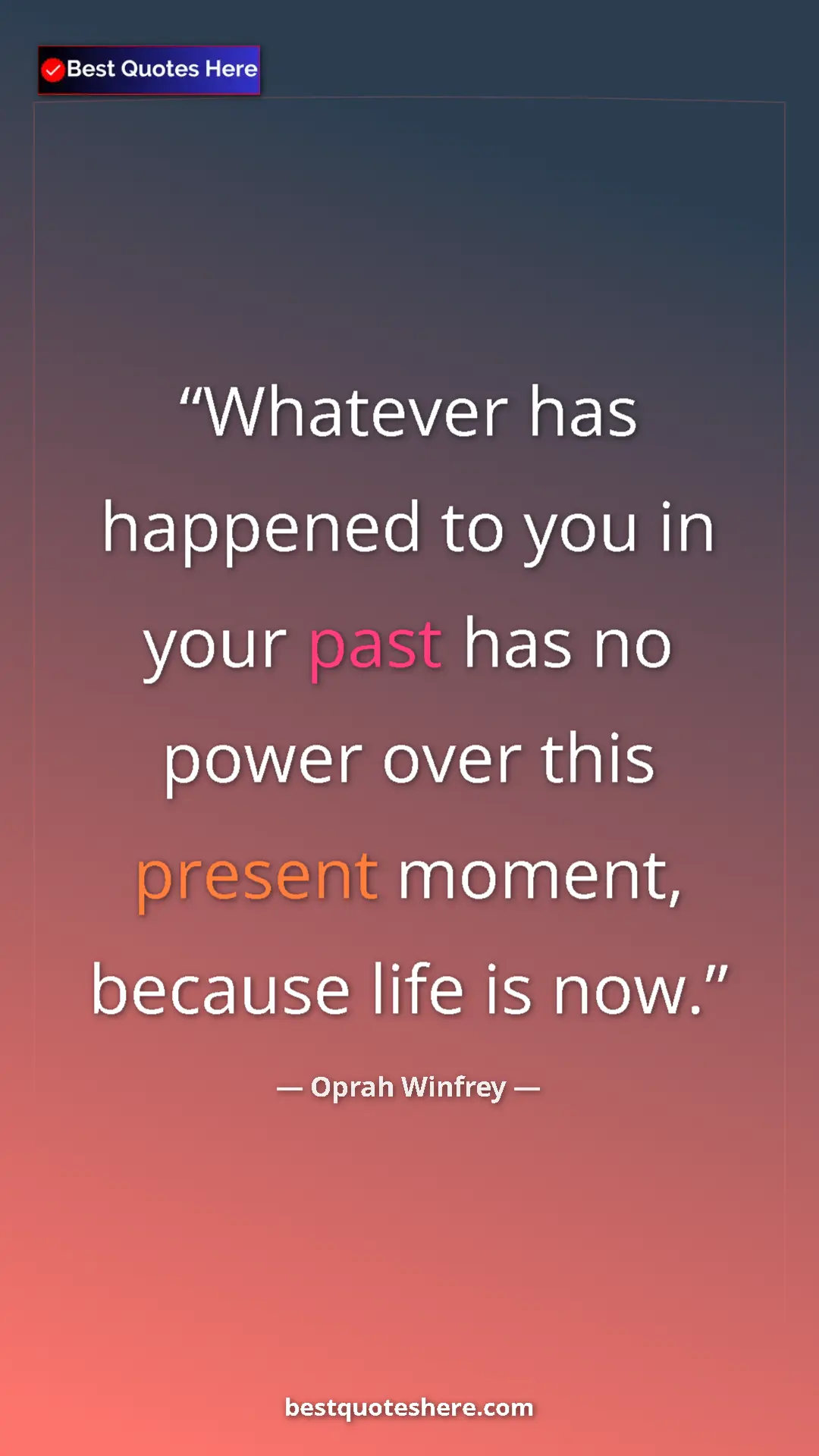 Best Quotes Here

“Whatever has happened to you in your past has no power over this present moment, because life is now.”

— Oprah Winfrey —

bestquoteshere.com